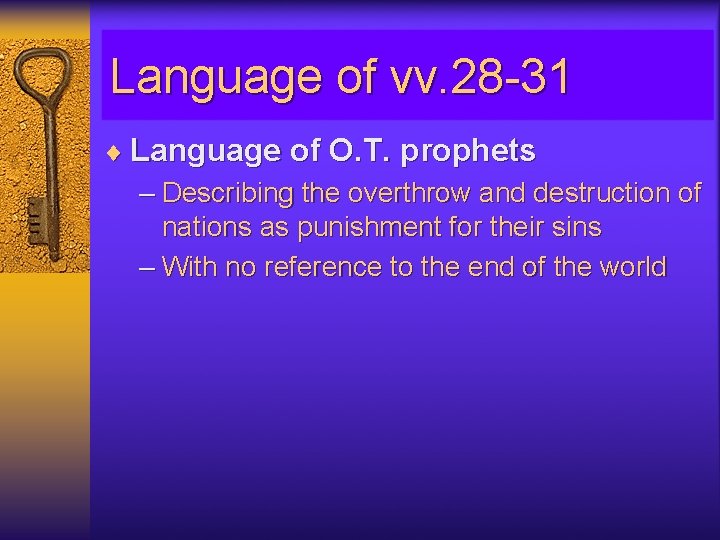 Language of vv.28-31

♦ Language of O.T. prophets

– Describing the overthrow and destruction of nations as punishment for their sins

– With no reference to the end of the world